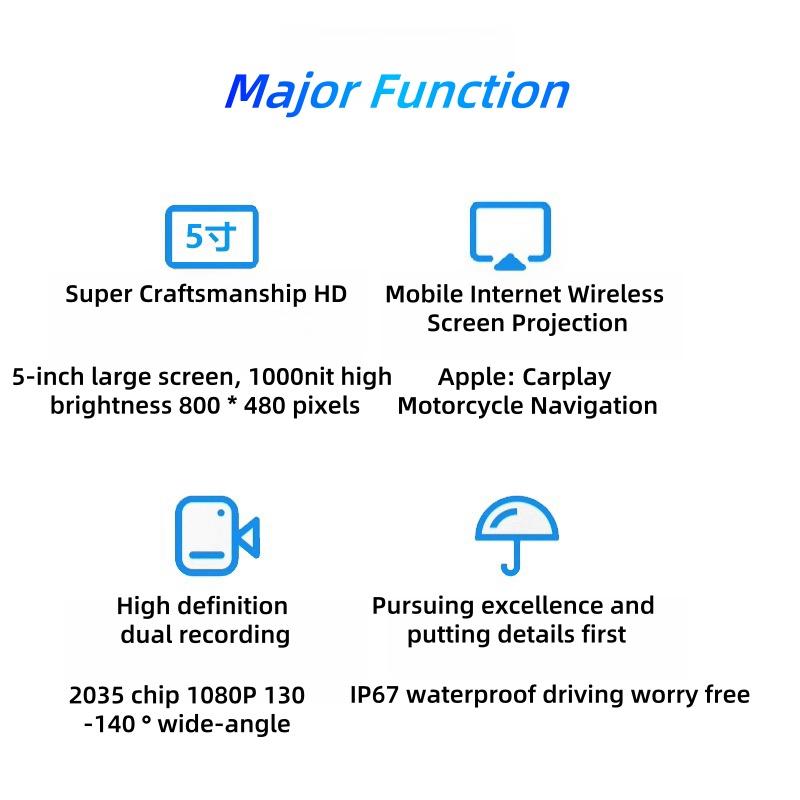 Major Function

5寸

Super Craftsmanship HD

5-inch large screen, 1000nit high brightness 800 * 480 pixels

Mobile Internet Wireless Screen Projection

Apple: Carplay Motorcycle Navigation

High definition dual recording

2035 chip 1080P 130 -140 ° wide-angle

Pursuing excellence and putting details first

IP67 waterproof driving worry free